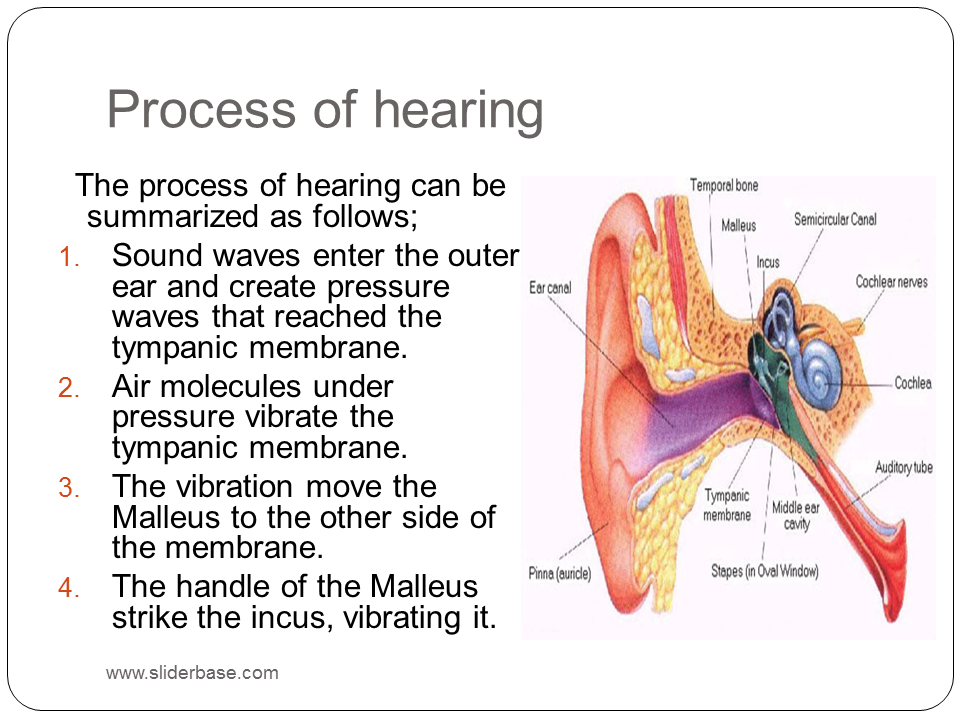 Process of hearing

The process of hearing can be summarized as follows;

1. Sound waves enter the outer ear and create pressure waves that reached the tympanic membrane.
2. Air molecules under pressure vibrate the tympanic membrane.
3. The vibration move the Malleus to the other side of the membrane.
4. The handle of the Malleus strike the incus, vibrating it.

Temporal bone
Malleus
Semicircular Canal
Incus
Ear canal
Cochlear nerves
Cochlea
Auditory tube
Tympanic membrane
Middle ear cavity
Pinna (auricle)
Stapes (in Oval Window)

www.sliderbase.com